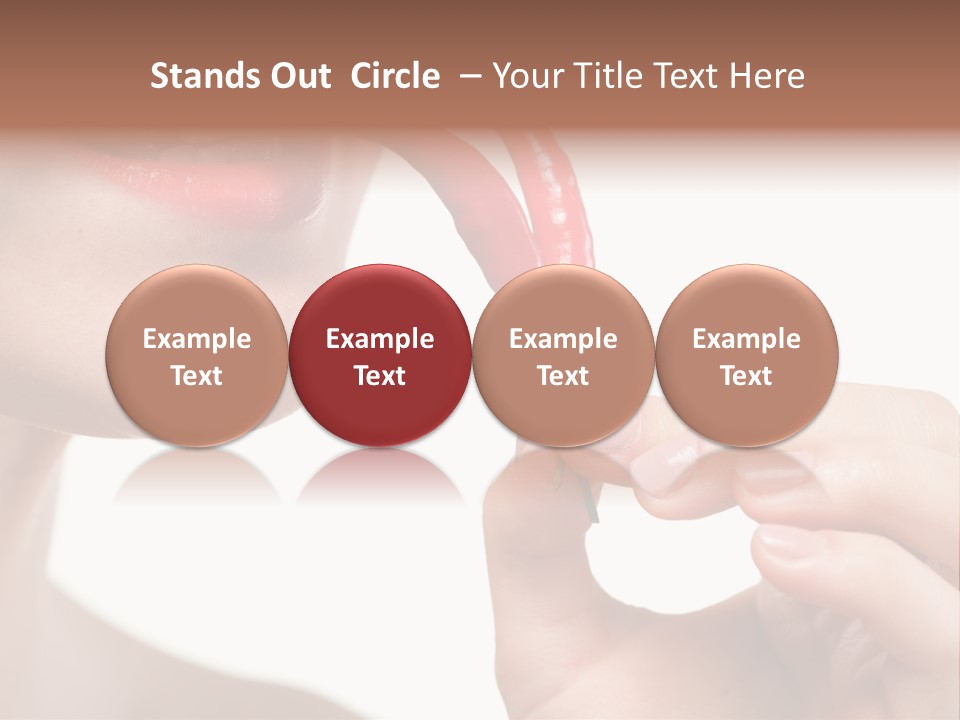 Stands Out  Circle  – Your Title Text Here

Example Text

Example Text

Example Text

Example Text